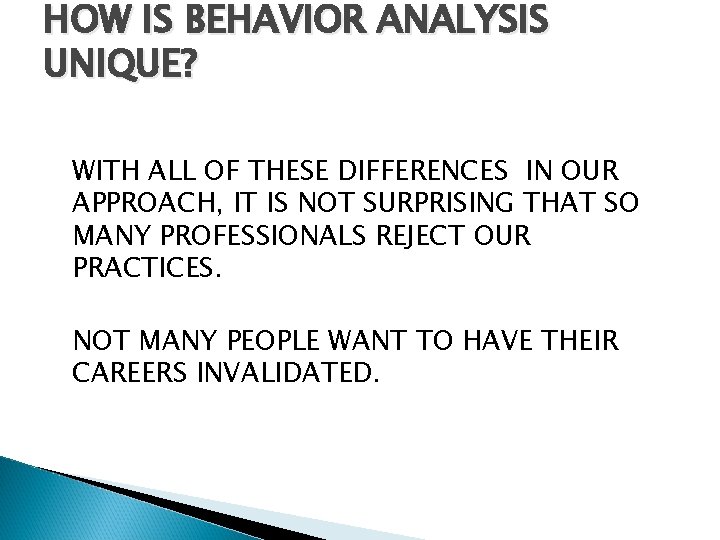 HOW IS BEHAVIOR ANALYSIS UNIQUE?

WITH ALL OF THESE DIFFERENCES IN OUR APPROACH, IT IS NOT SURPRISING THAT SO MANY PROFESSIONALS REJECT OUR PRACTICES.

NOT MANY PEOPLE WANT TO HAVE THEIR CAREERS INVALIDATED.